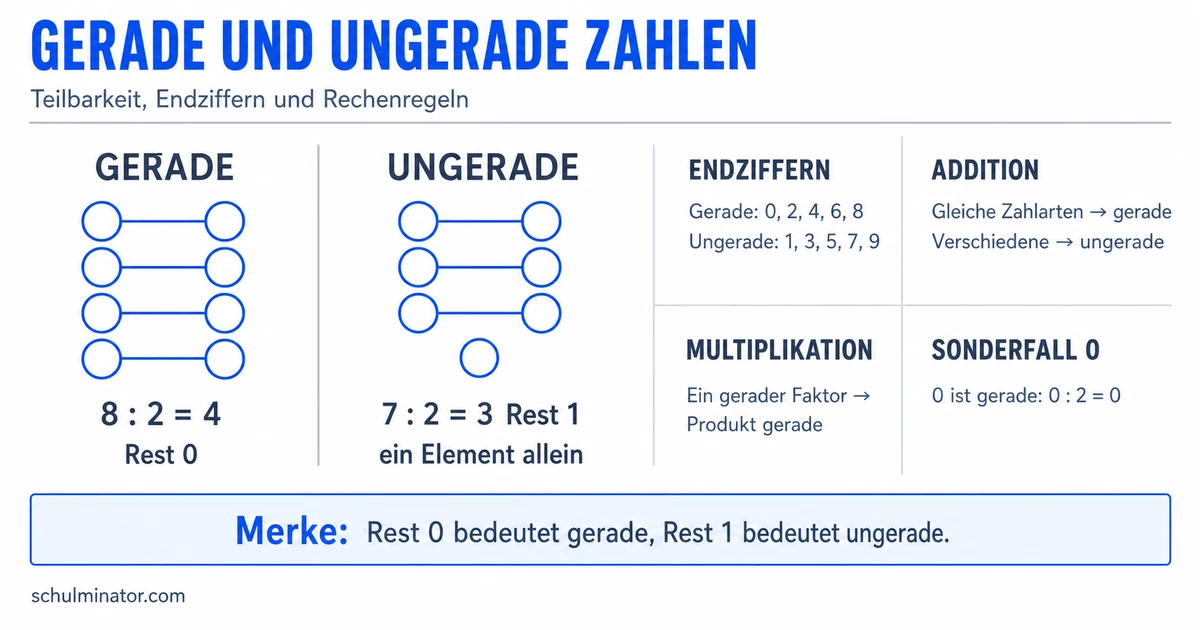 GERADE UND UNGERADE ZAHLEN

Teilbarkeit, Endziffern und Rechenregeln

GERADE

$8 : 2 = 4$
Rest 0

UNGERADE

$7 : 2 = 3$ Rest 1
ein Element allein

ENDZIFFERN

Gerade: 0, 2, 4, 6, 8
Ungerade: 1, 3, 5, 7, 9

ADDITION

Gleiche Zahlarten → gerade
Verschiedene → ungerade

MULTIPLIKATION

Ein gerader Faktor → Produkt gerade

SONDERFALL 0

0 ist gerade: $0 : 2 = 0$

Merke: Rest 0 bedeutet gerade, Rest 1 bedeutet ungerade.

schulminator.com